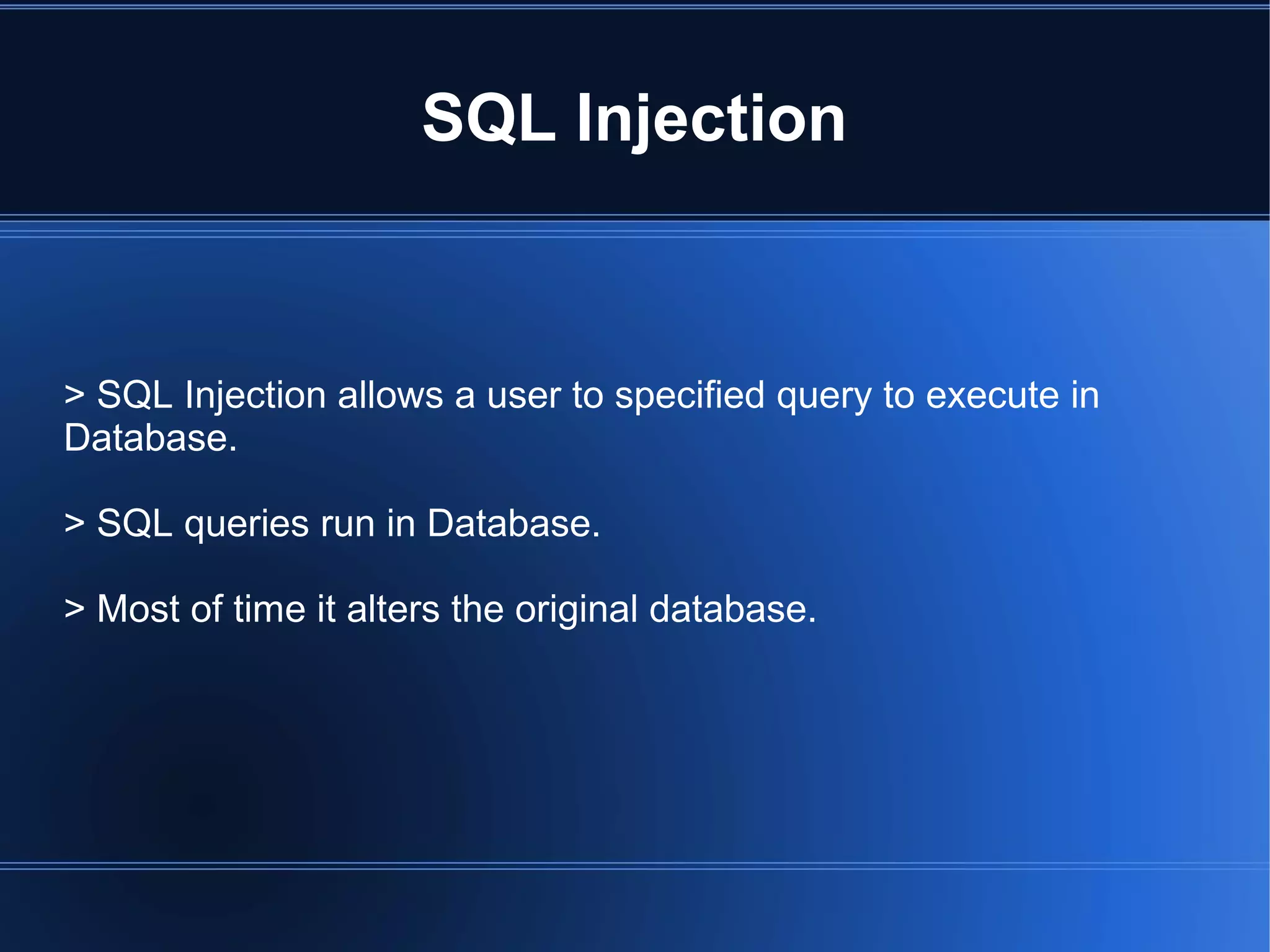 SQL Injection

> SQL Injection allows a user to specified query to execute in Database.

> SQL queries run in Database.

> Most of time it alters the original database.